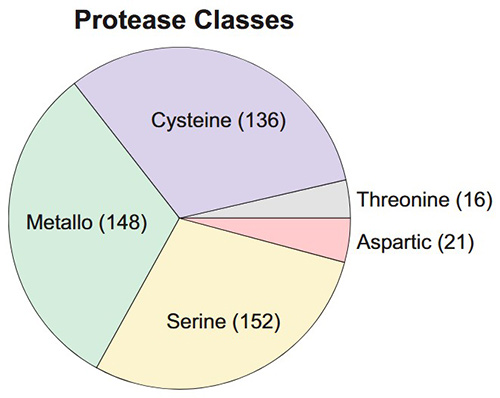 Protease Classes

Cysteine (136)

Threonine (16)

Metallo (148)

Aspartic (21)

Serine (152)